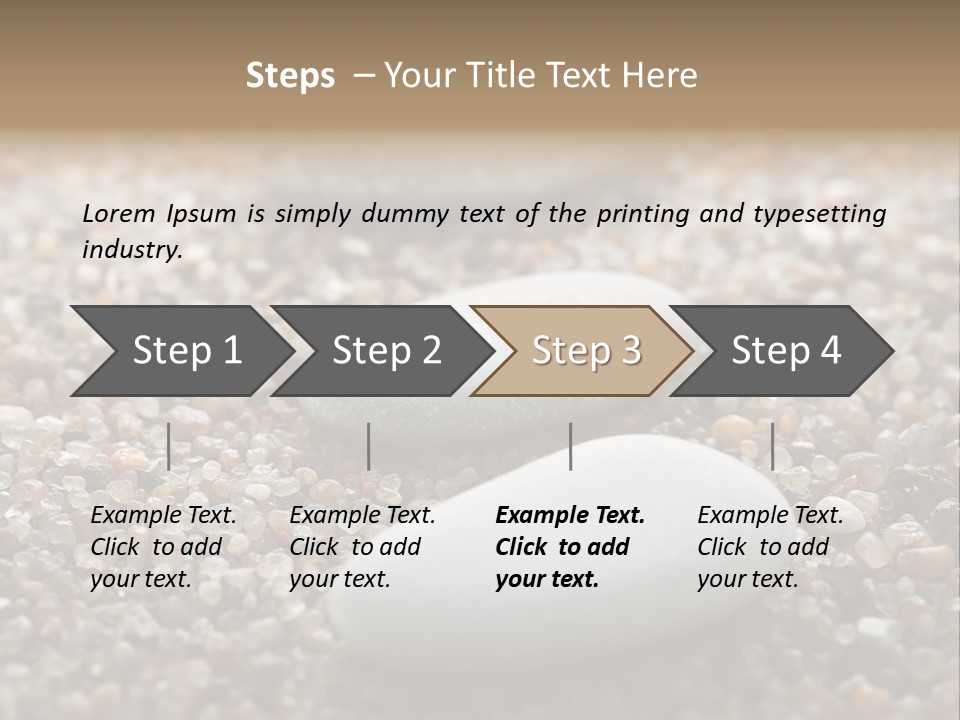 Steps – Your Title Text Here

Lorem Ipsum is simply dummy text of the printing and typesetting industry.

Step 1

Step 2

Step 3

Step 4

Example Text. Click to add your text.

Example Text. Click to add your text.

Example Text. Click to add your text.

Example Text. Click to add your text.